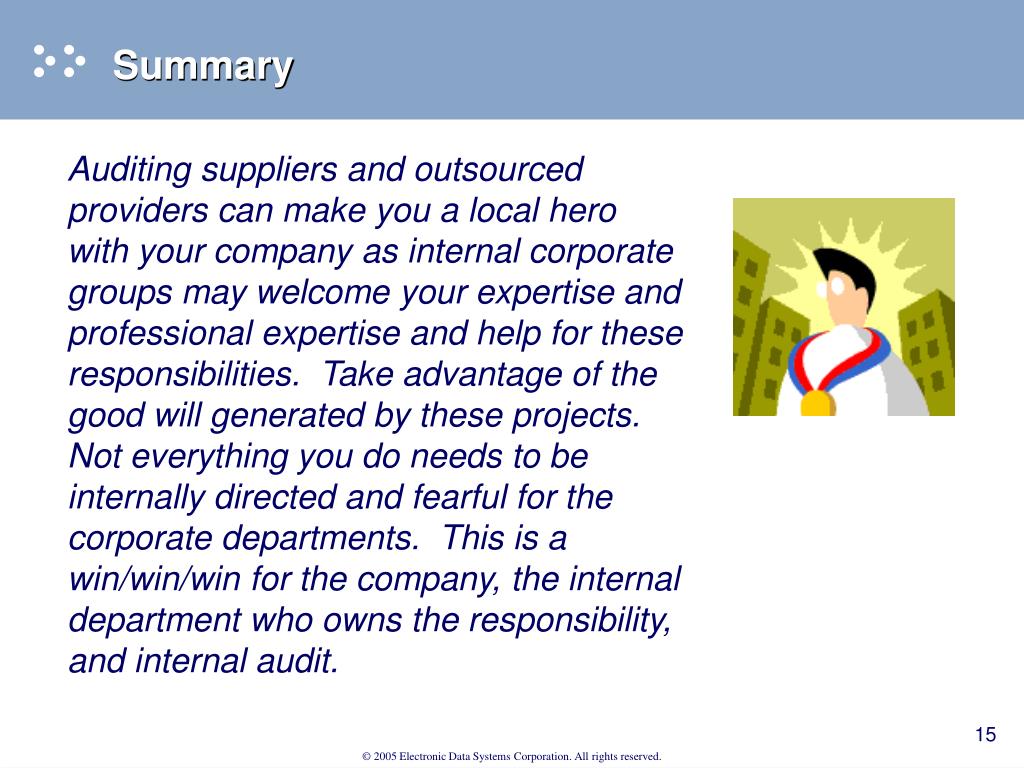 Summary

Auditing suppliers and outsourced providers can make you a local hero with your company as internal corporate groups may welcome your expertise and professional expertise and help for these responsibilities.  Take advantage of the good will generated by these projects.  Not everything you do needs to be internally directed and fearful for the corporate departments.  This is a win/win/win for the company, the internal department who owns the responsibility, and internal audit.

15

© 2005 Electronic Data Systems Corporation. All rights reserved.